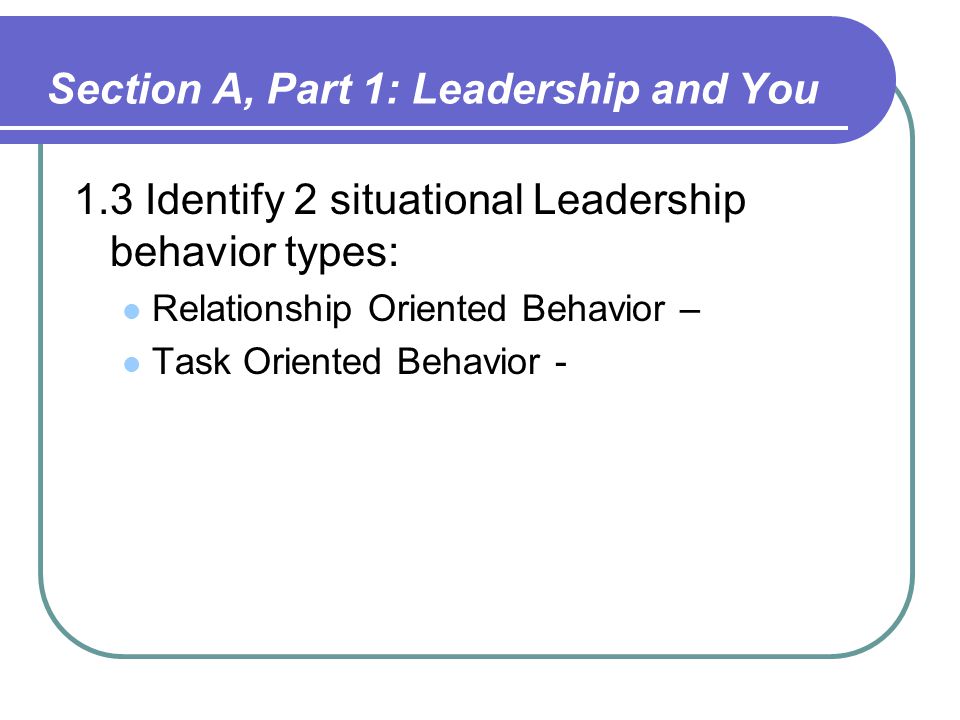 Section A, Part 1: Leadership and You

1.3 Identify 2 situational Leadership behavior types:

- Relationship Oriented Behavior –
- Task Oriented Behavior -